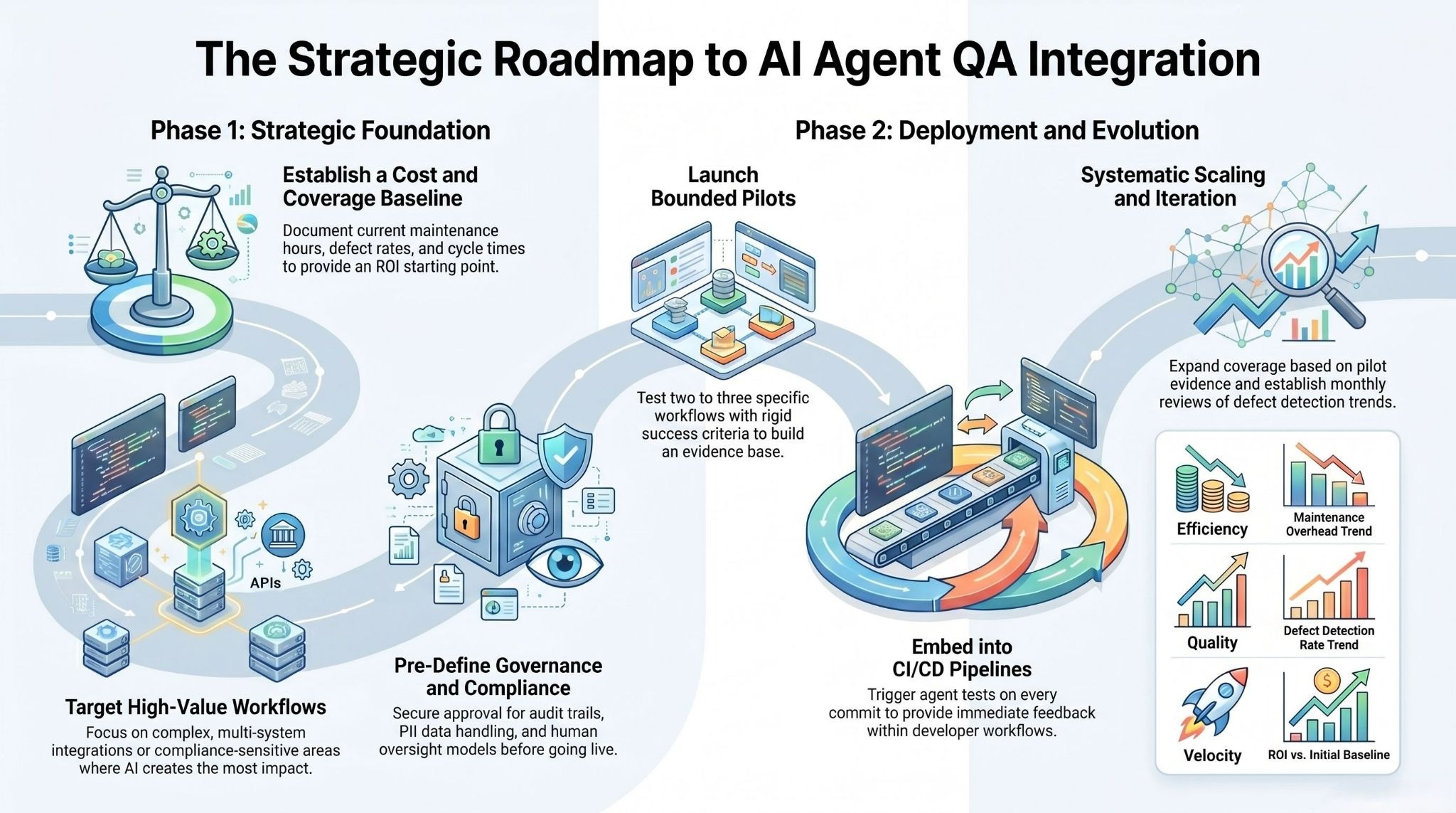 The Strategic Roadmap to AI Agent QA Integration

Phase 1: Strategic Foundation

Establish a Cost and Coverage Baseline

Document current maintenance hours, defect rates, and cycle times to provide an ROI starting point.

APIs

Target High-Value Workflows

Focus on complex, multi-system integrations or compliance-sensitive areas where AI creates the most impact.

Pre-Define Governance and Compliance

Secure approval for audit trails, PII data handling, and human oversight models before going live.

Phase 2: Deployment and Evolution

Launch Bounded Pilots

Test two to three specific workflows with rigid success criteria to build an evidence base.

Embed into CI/CD Pipelines

Trigger agent tests on every commit to provide immediate feedback within developer workflows.

Systematic Scaling and Iteration

Expand coverage based on pilot evidence and establish monthly reviews of defect detection trends.

Efficiency

Maintenance Overhead Trend

Quality

Defect Detection Rate Trend

Velocity

ROI vs. Initial Baseline